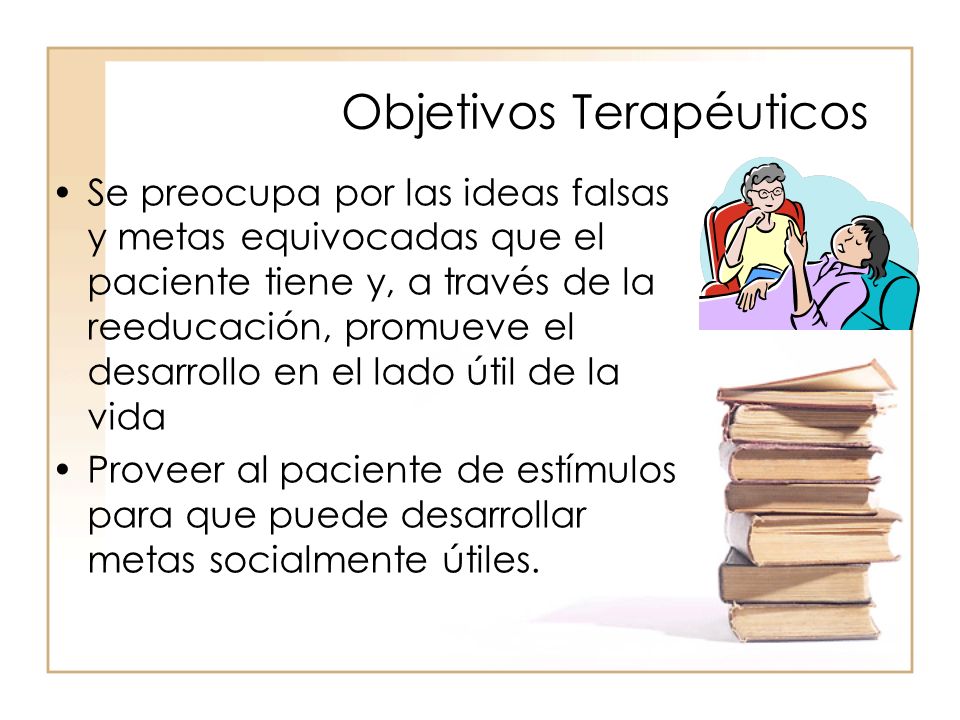 Objetivos Terapéuticos

• Se preocupa por las ideas falsas y metas equivocadas que el paciente tiene y, a través de la reeducación, promueve el desarrollo en el lado útil de la vida

• Proveer al paciente de estímulos para que puede desarrollar metas socialmente útiles.